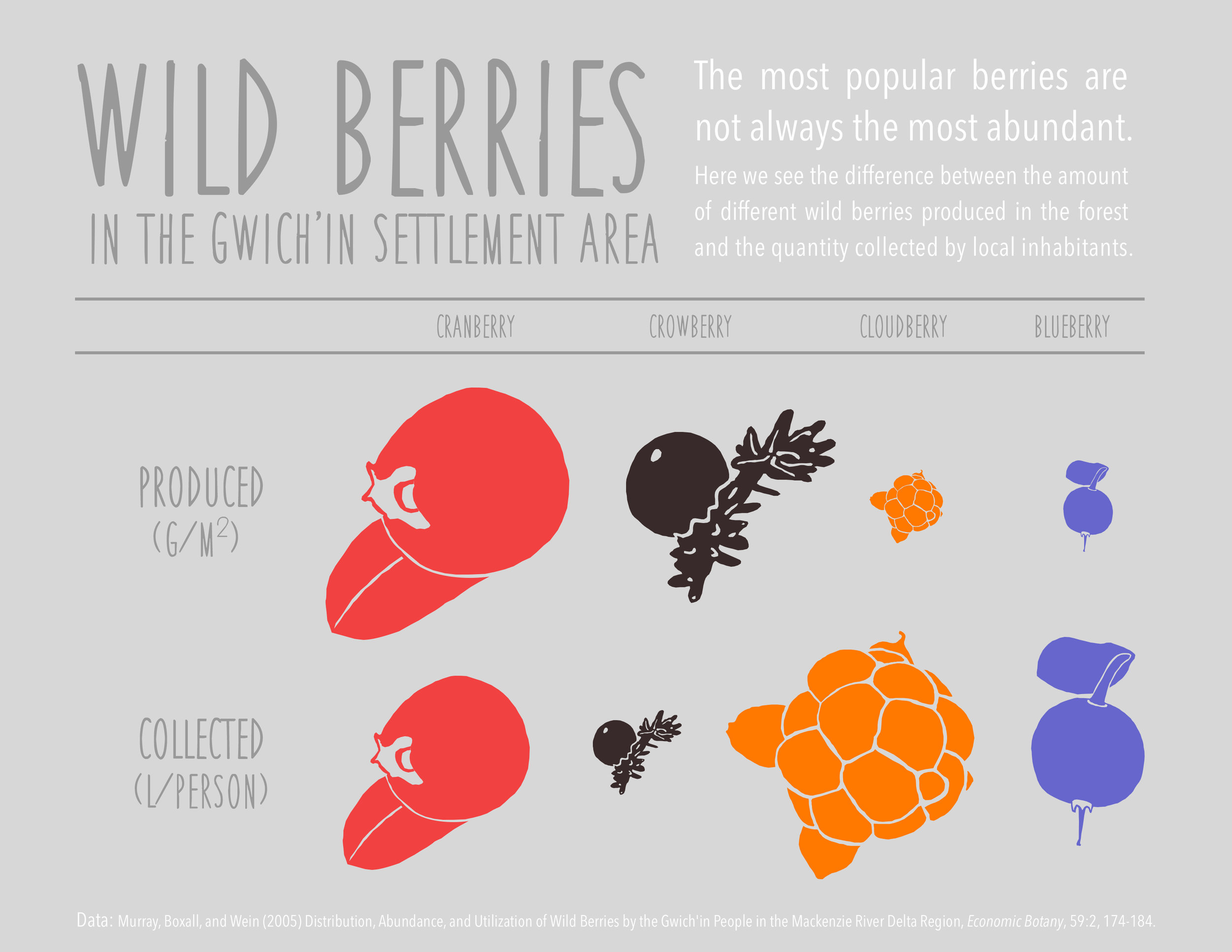 WILD BERRIES
IN THE GWICH'IN SETTLEMENT AREA

The most popular berries are not always the most abundant.

Here we see the difference between the amount of different wild berries produced in the forest and the quantity collected by local inhabitants.

CRANBERRY CROWBERRY CLOUDBERRY BLUEBERRY

PRODUCED ($G/M^2$)

COLLECTED (L/PERSON)

Data: Murray, Boxall, and Wein (2005) Distribution, Abundance, and Utilization of Wild Berries by the Gwich'in People in the Mackenzie River Delta Region, Economic Botany, 59:2, 174-184.